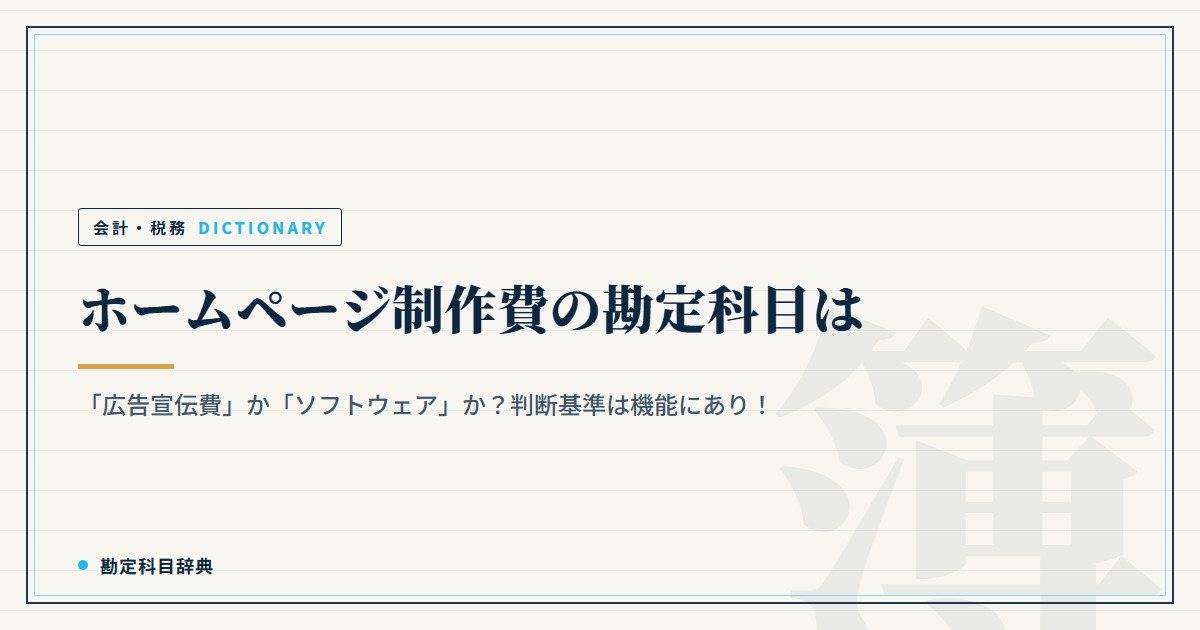 会計・税務 DICTIONARY

ホームページ制作費の勘定科目は

「広告宣伝費」か「ソフトウェア」か？判断基準は機能にあり！

簿

勘定科目辞典